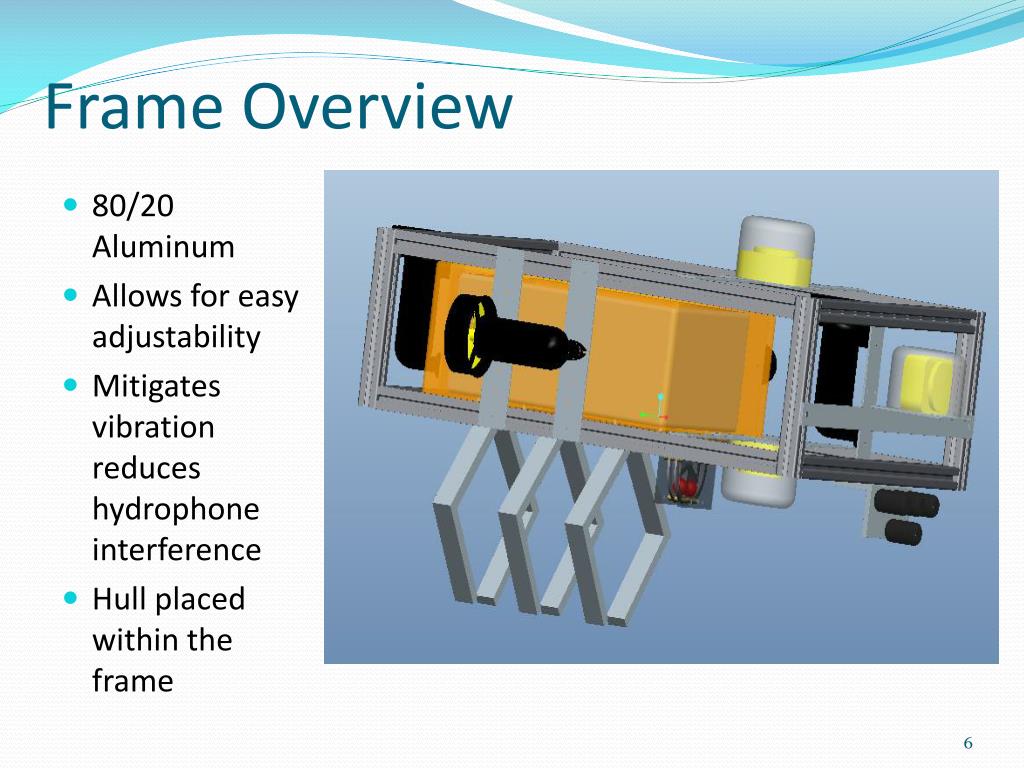 Frame Overview

- 80/20 Aluminum
- Allows for easy adjustability
- Mitigates vibration reduces hydrophone interference
- Hull placed within the frame

6